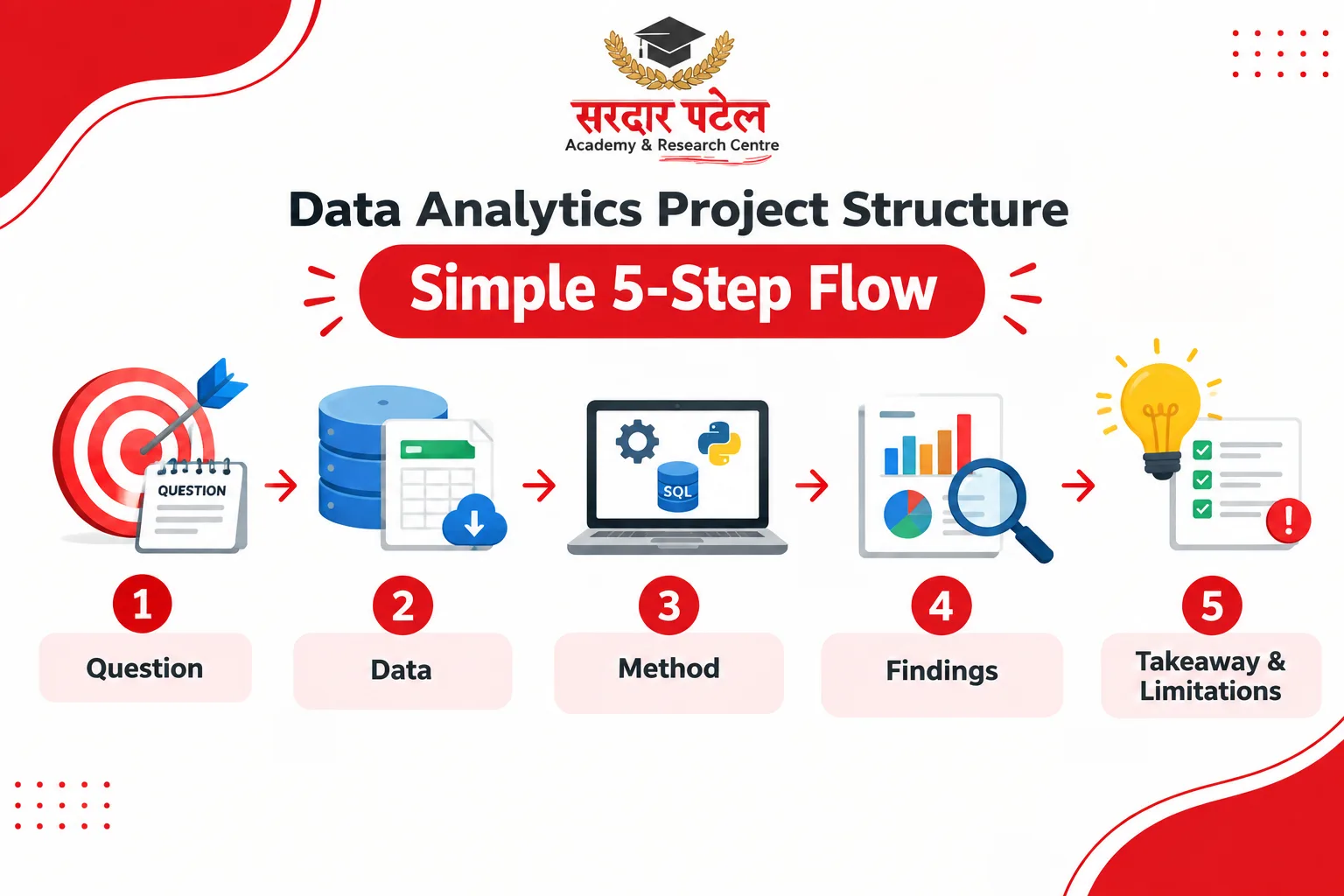 सरदार पटेल
Academy & Research Centre

Data Analytics Project Structure

Simple 5-Step Flow

QUESTION

SQL

1 Question

2 Data

3 Method

4 Findings

5 Takeaway & Limitations